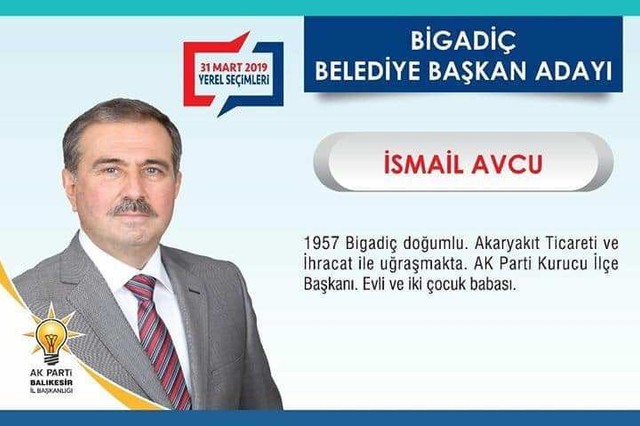 31 MART 2019
YEREL SEÇİMLERİ

BİGADİÇ
BELEDİYE BAŞKAN ADAYI

İSMAİL AVCU

1957 Bigadiç doğumlu. Akaryakıt Ticareti ve İhracat ile uğraşmakta. AK Parti Kurucu İlçe Başkanı. Evli ve iki çocuk babası.

AK PARTİ
BALIKESİR
İL BAŞKANLIĞI